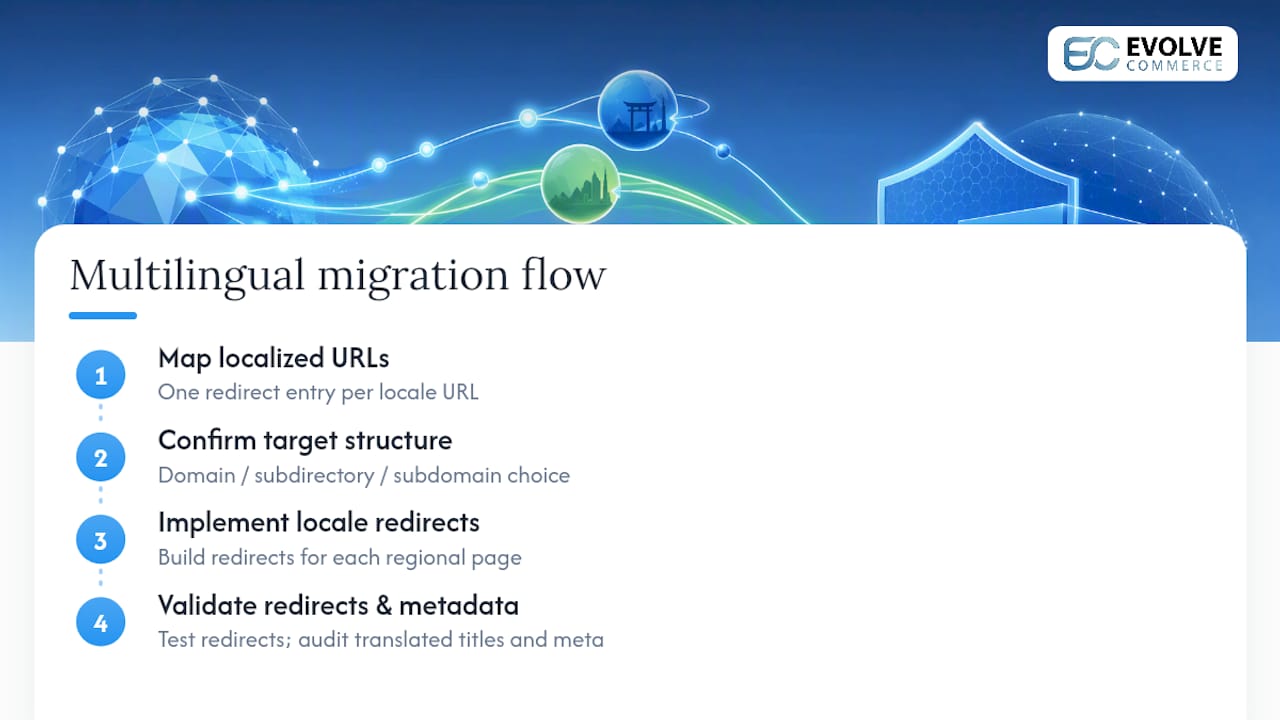 EC EVOLVE COMMERCE

Multilingual migration flow

1
Map localized URLs
One redirect entry per locale URL

2
Confirm target structure
Domain / subdirectory / subdomain choice

3
Implement locale redirects
Build redirects for each regional page

4
Validate redirects & metadata
Test redirects; audit translated titles and meta